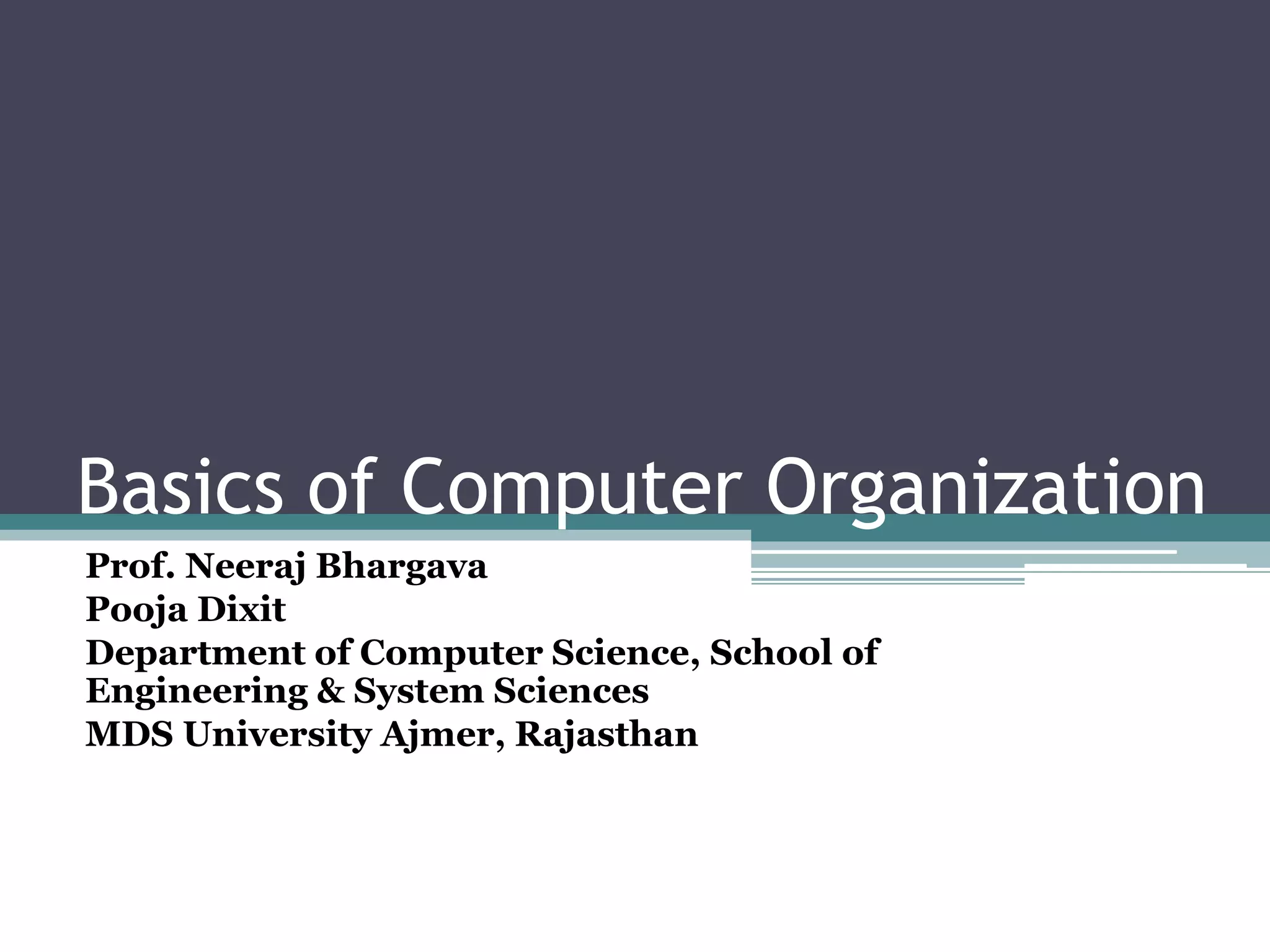 Basics of Computer Organization

Prof. Neeraj Bhargava
Pooja Dixit
Department of Computer Science, School of Engineering & System Sciences
MDS University Ajmer, Rajasthan